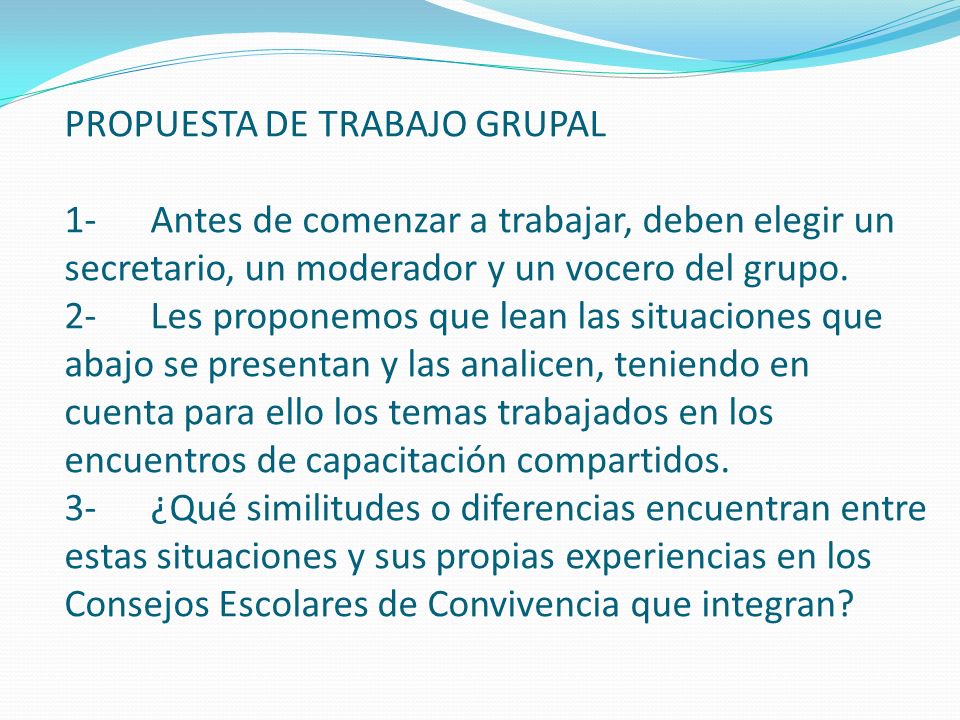 PROPUESTA DE TRABAJO GRUPAL

1- Antes de comenzar a trabajar, deben elegir un secretario, un moderador y un vocero del grupo.
2- Les proponemos que lean las situaciones que abajo se presentan y las analicen, teniendo en cuenta para ello los temas trabajados en los encuentros de capacitación compartidos.
3- ¿Qué similitudes o diferencias encuentran entre estas situaciones y sus propias experiencias en los Consejos Escolares de Convivencia que integran?